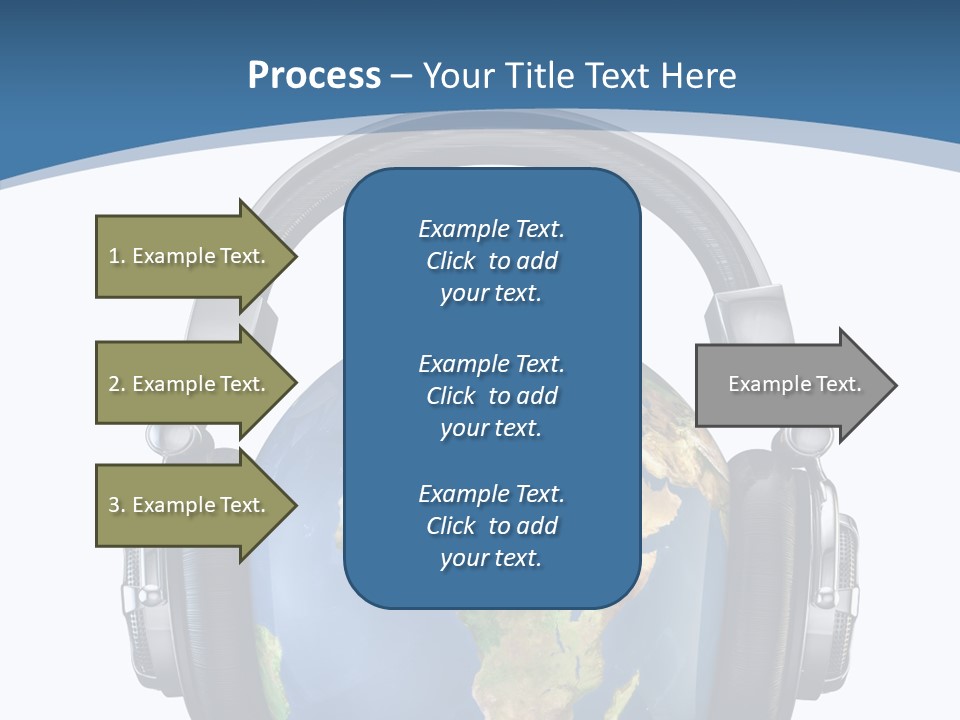 Process – Your Title Text Here

1. Example Text.

2. Example Text.

3. Example Text.

Example Text. Click to add your text.

Example Text. Click to add your text.

Example Text. Click to add your text.

Example Text.